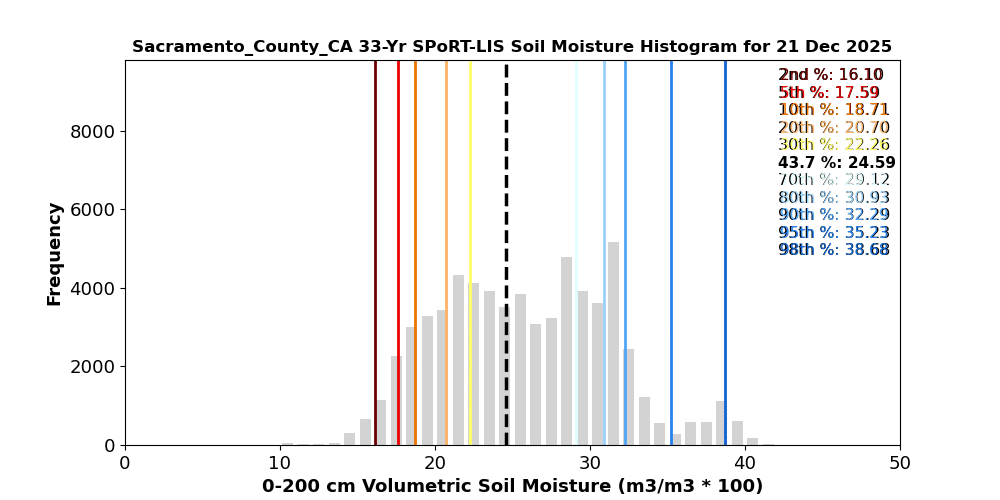 Sacramento_County_CA 33-Yr SPoRT-LIS Soil Moisture Histogram for 21 Dec 2025

2nd %: 16.10
5th %: 17.59
10th %: 18.71
20th %: 20.70
30th %: 22.26
43.7 %: 24.59
70th %: 29.12
80th %: 30.93
90th %: 32.29
95th %: 35.23
98th %: 38.68

Frequency

8000
6000
4000
2000
0

0
10
20
30
40
50

0-200 cm Volumetric Soil Moisture (m3/m3 * 100)